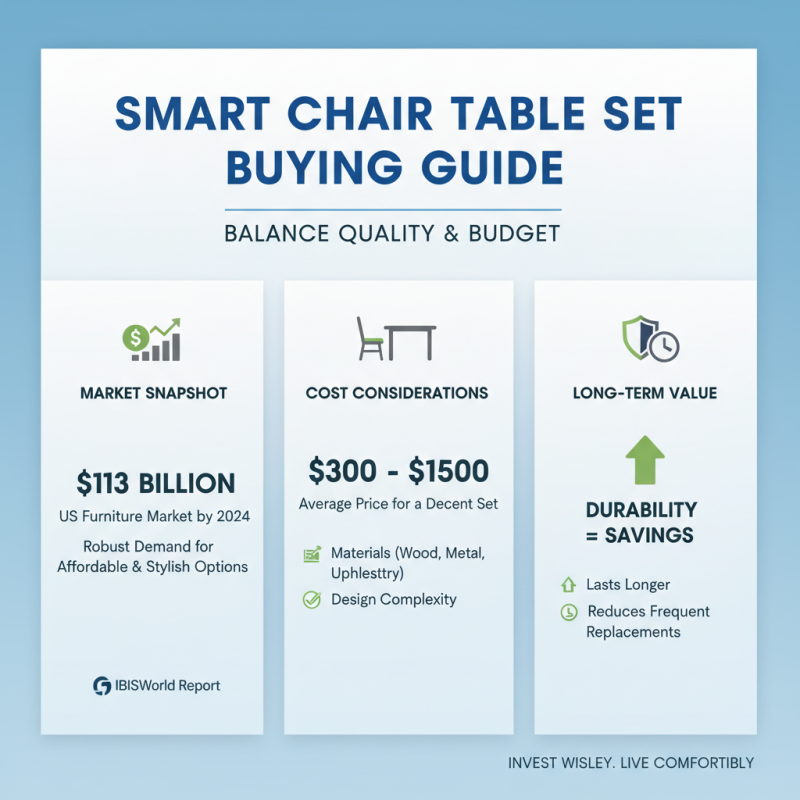 SMART CHAIR TABLE SET BUYING GUIDE

BALANCE QUALITY & BUDGET

MARKET SNAPSHOT

$113 BILLION
US Furniture Market by 2024

Robust Demand for Affordable & Stylish Options

IBISWorld Report

COST CONSIDERATIONS

$300 - $1500
Average Price for a Decent Set

Materials (Wood, Metal, Uphlesttry)

Design Complexity

LONG-TERM VALUE

DURABILITY = SAVINGS

Lasts Longer

Reduces Frequent Replacements

INVEST WISLEY. LIVE COMFORTIBLY